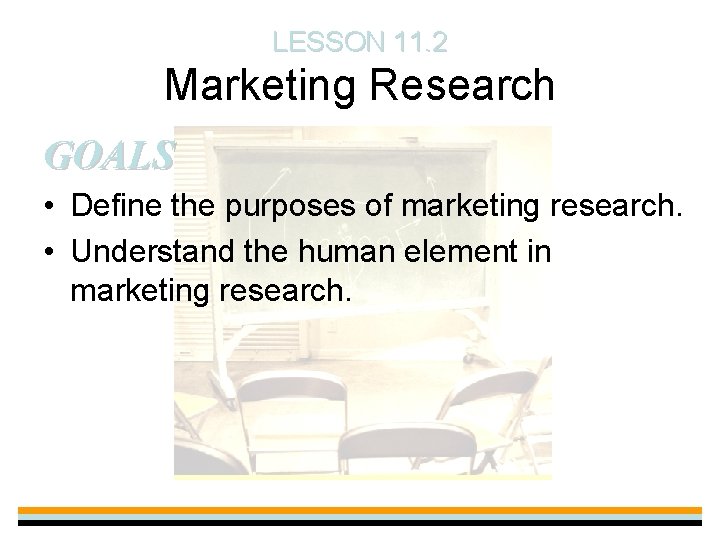 LESSON 11.2

Marketing Research

GOALS

• Define the purposes of marketing research.
• Understand the human element in marketing research.